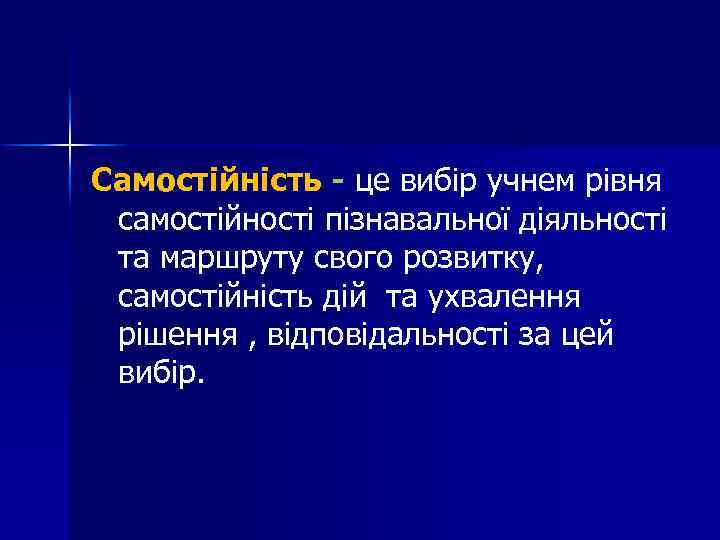 Самостійність - це вибір учнем рівня самостійності пізнавальної діяльності та маршруту свого розвитку, самостійність дій  та ухвалення рішення , відповідальності за цей вибір.